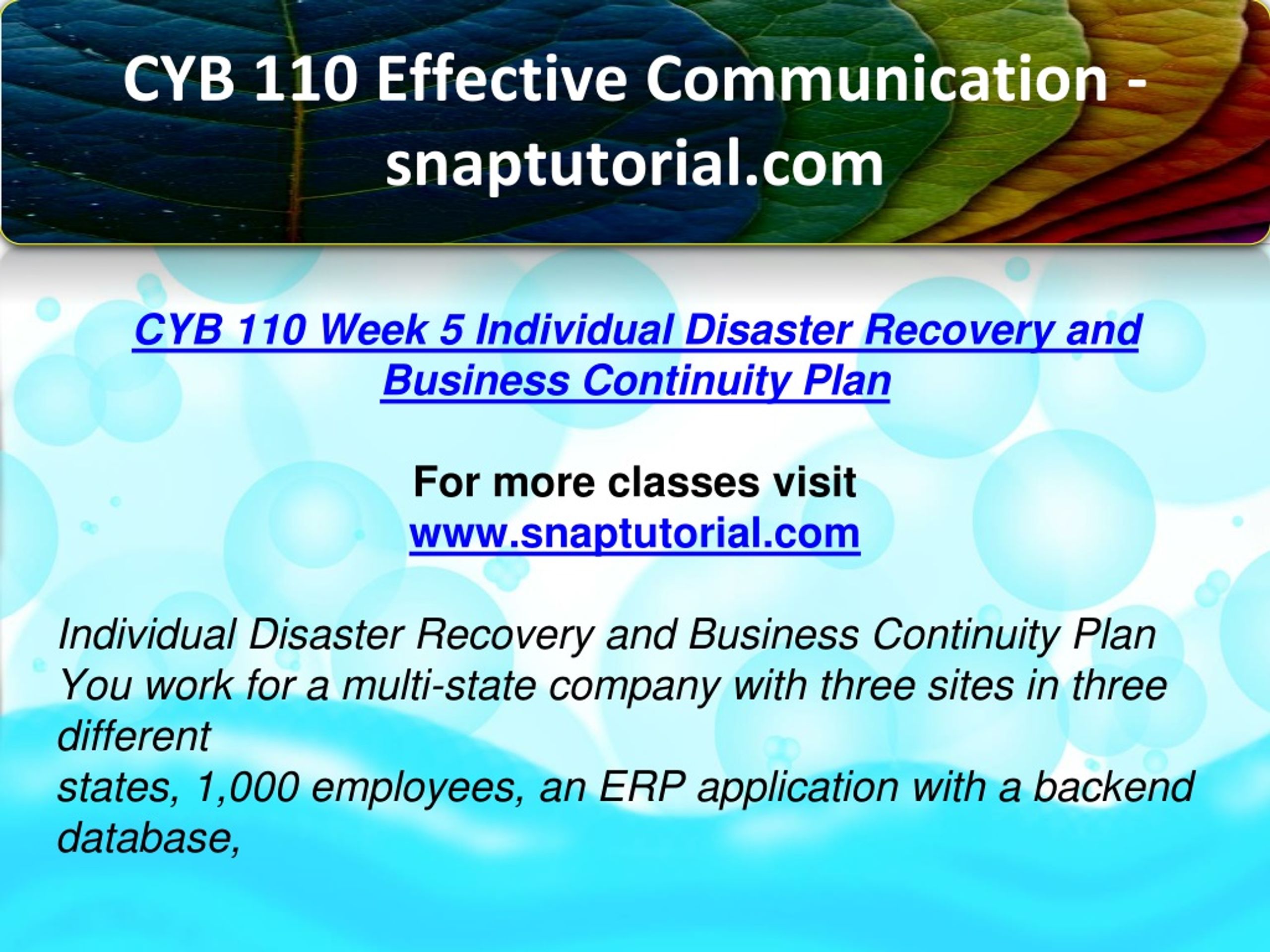 CYB 110 Effective Communication - snaptutorial.com

CYB 110 Week 5 Individual Disaster Recovery and Business Continuity Plan

For more classes visit
www.snaptutorial.com

Individual Disaster Recovery and Business Continuity Plan
You work for a multi-state company with three sites in three different
states, 1,000 employees, an ERP application with a backend database,